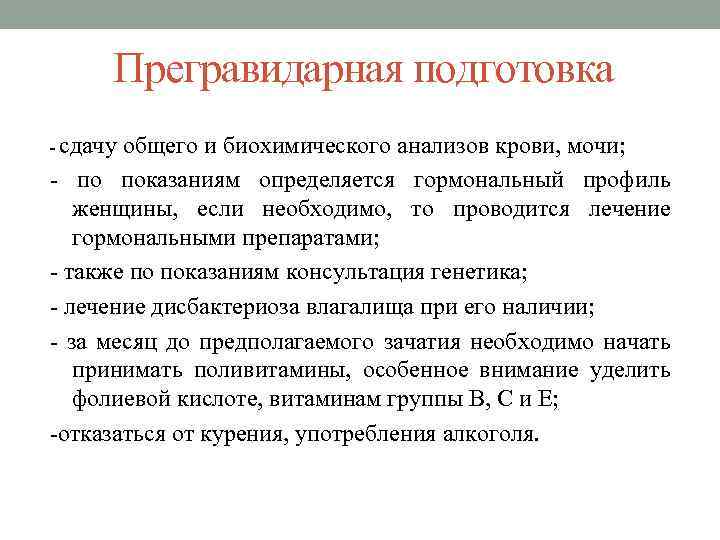 Прегравидарная подготовка

- сдачу общего и биохимического анализов крови, мочи;

- по показаниям определяется гормональный профиль женщины, если необходимо, то проводится лечение гормональными препаратами;

- также по показаниям консультация генетика;

- лечение дисбактериоза влагалища при его наличии;

- за месяц до предполагаемого зачатия необходимо начать принимать поливитамины, особенное внимание уделить фолиевой кислоте, витаминам группы В, С и Е;

-отказаться от курения, употребления алкоголя.